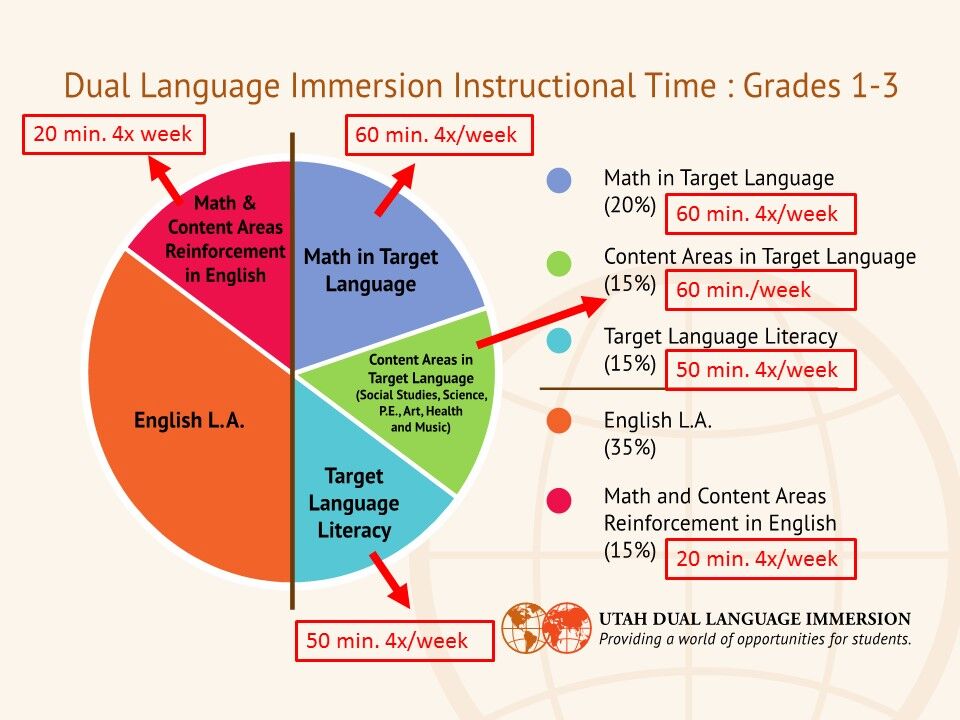 Dual Language Immersion Instructional Time : Grades 1-3

20 min. 4x week

60 min. 4x/week

Math & Content Areas Reinforcement in English

Math in Target Language

Content Areas in Target Language (Social Studies, Science, P.E., Art, Health and Music)

English L.A.

Target Language Literacy

50 min. 4x/week

Math in Target Language (20%) 60 min. 4x/week

Content Areas in Target Language (15%) 60 min./week

Target Language Literacy (15%) 50 min. 4x/week

English L.A. (35%)

Math and Content Areas Reinforcement in English (15%) 20 min. 4x/week

UTAH DUAL LANGUAGE IMMERSION
Providing a world of opportunities for students.